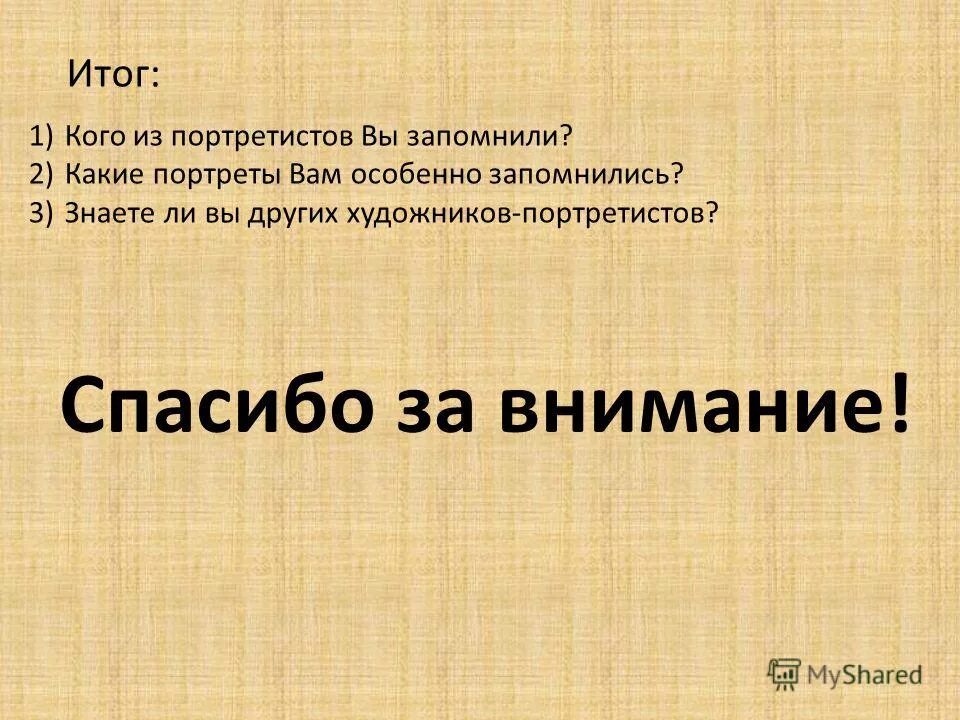 Итог:

1) Кого из портретистов Вы запомнили?
2) Какие портреты Вам особенно запомнились?
3) Знаете ли вы других художников-портретистов?

Спасибо за внимание!

MyShared